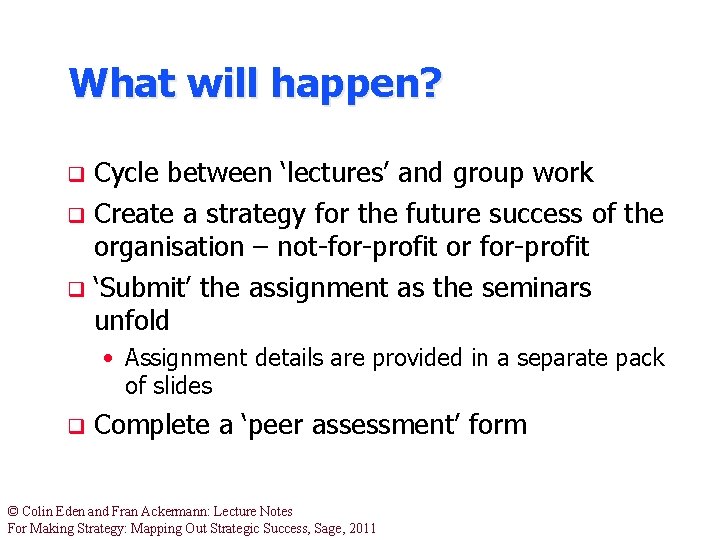 What will happen?

❑ Cycle between ‘lectures’ and group work

❑ Create a strategy for the future success of the organisation – not-for-profit or for-profit

❑ ‘Submit’ the assignment as the seminars unfold

• Assignment details are provided in a separate pack of slides

❑ Complete a ‘peer assessment’ form

© Colin Eden and Fran Ackermann: Lecture Notes
For Making Strategy: Mapping Out Strategic Success, Sage, 2011